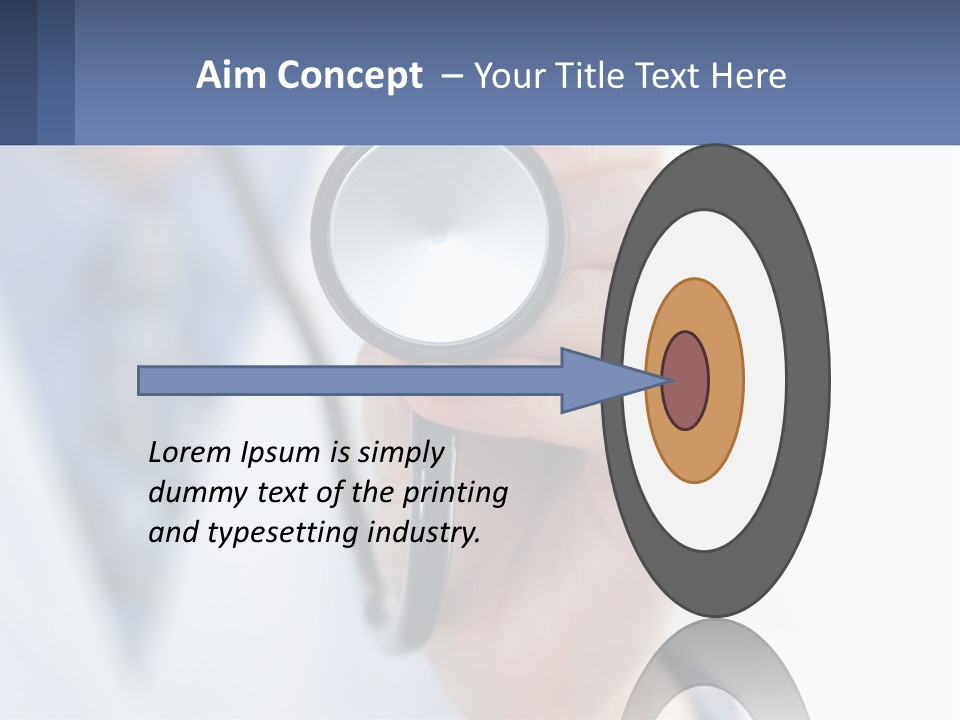 Aim Concept – Your Title Text Here

Lorem Ipsum is simply dummy text of the printing and typesetting industry.